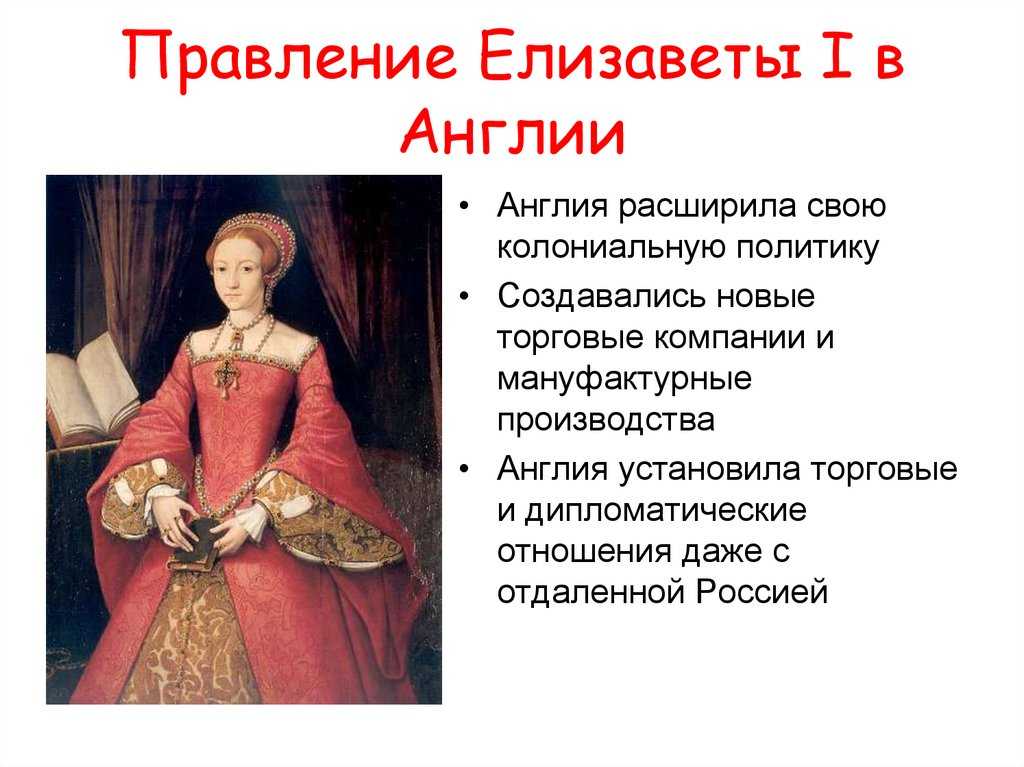 Правление Елизаветы I в Англии

• Англия расширила свою колониальную политику
• Создавались новые торговые компании и мануфактурные производства
• Англия установила торговые и дипломатические отношения даже с отдаленной Россией